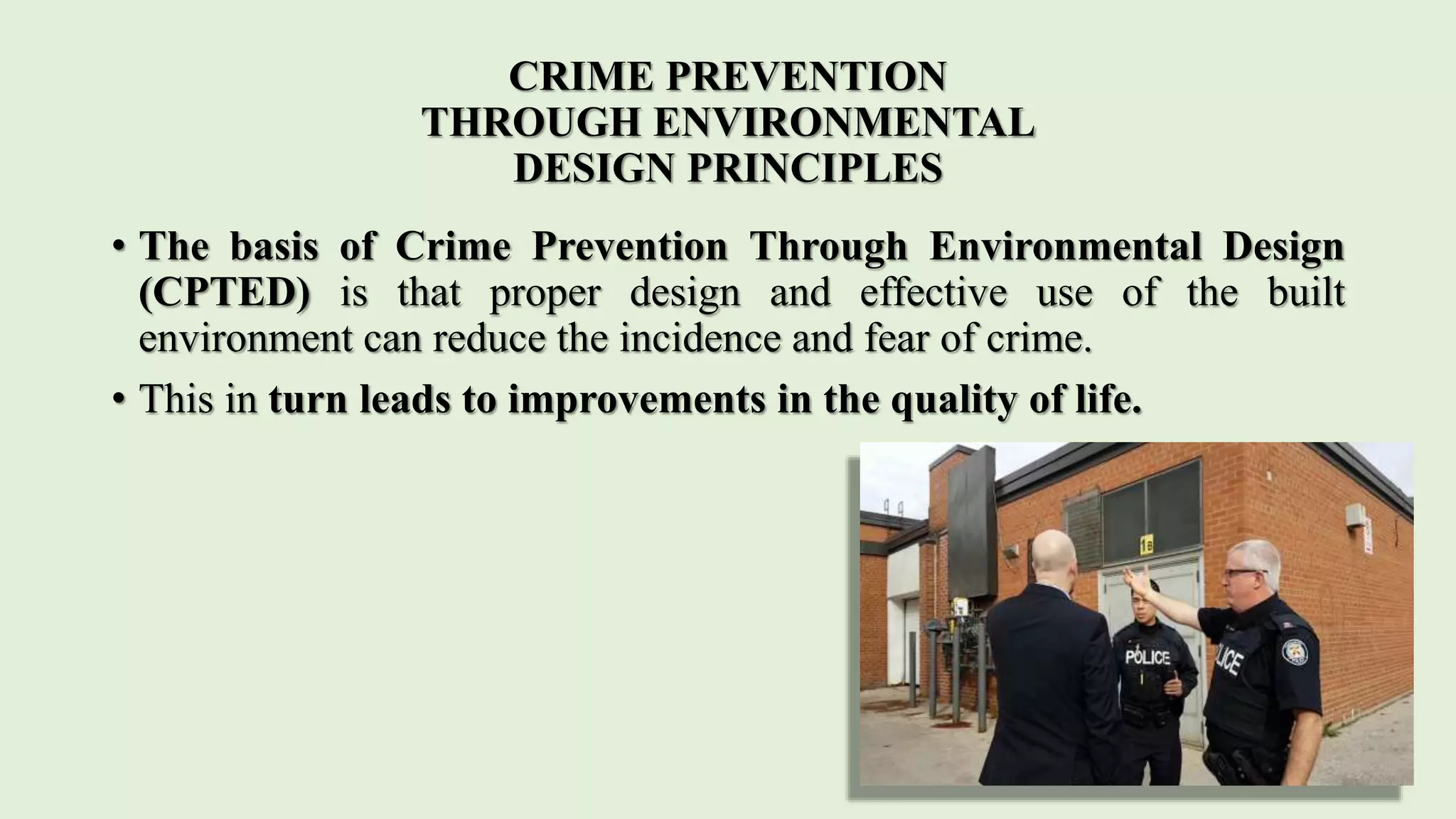 CRIME PREVENTION
THROUGH ENVIRONMENTAL
DESIGN PRINCIPLES

• The basis of Crime Prevention Through Environmental Design (CPTED) is that proper design and effective use of the built environment can reduce the incidence and fear of crime.

• This in turn leads to improvements in the quality of life.

1B

POLICE

LICE